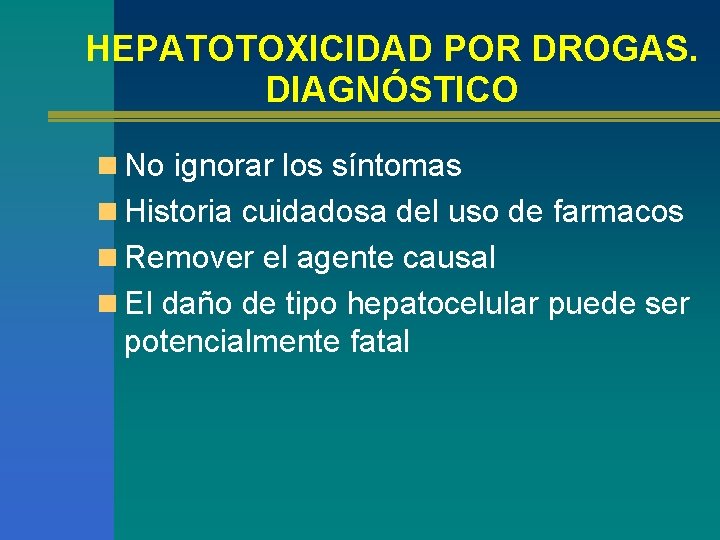 HEPATOTOXICIDAD POR DROGAS. DIAGNÓSTICO

No ignorar los síntomas
Historia cuidadosa del uso de farmacos
Remover el agente causal
El daño de tipo hepatocelular puede ser potencialmente fatal